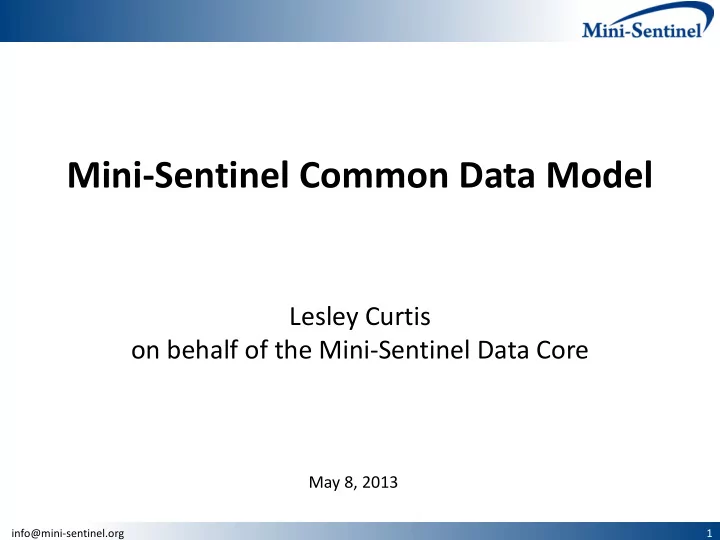 Mini-Sentinel

Mini-Sentinel Common Data Model

Lesley Curtis
on behalf of the Mini-Sentinel Data Core

May 8, 2013

info@mini-sentinel.org

1